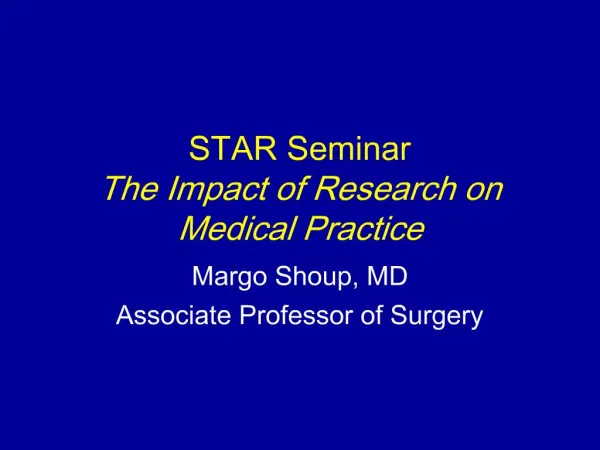 STAR Seminar
The Impact of Research on Medical Practice

Margo Shoup, MD
Associate Professor of Surgery